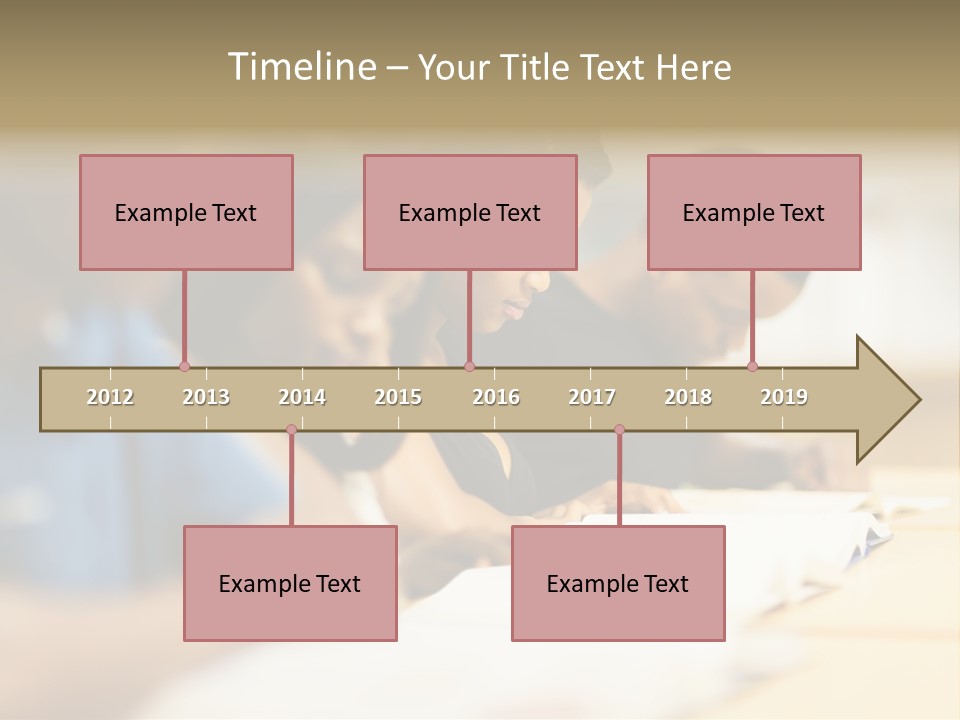 Timeline – Your Title Text Here

Example Text

Example Text

Example Text

2012 2013 2014 2015 2016 2017 2018 2019

Example Text

Example Text